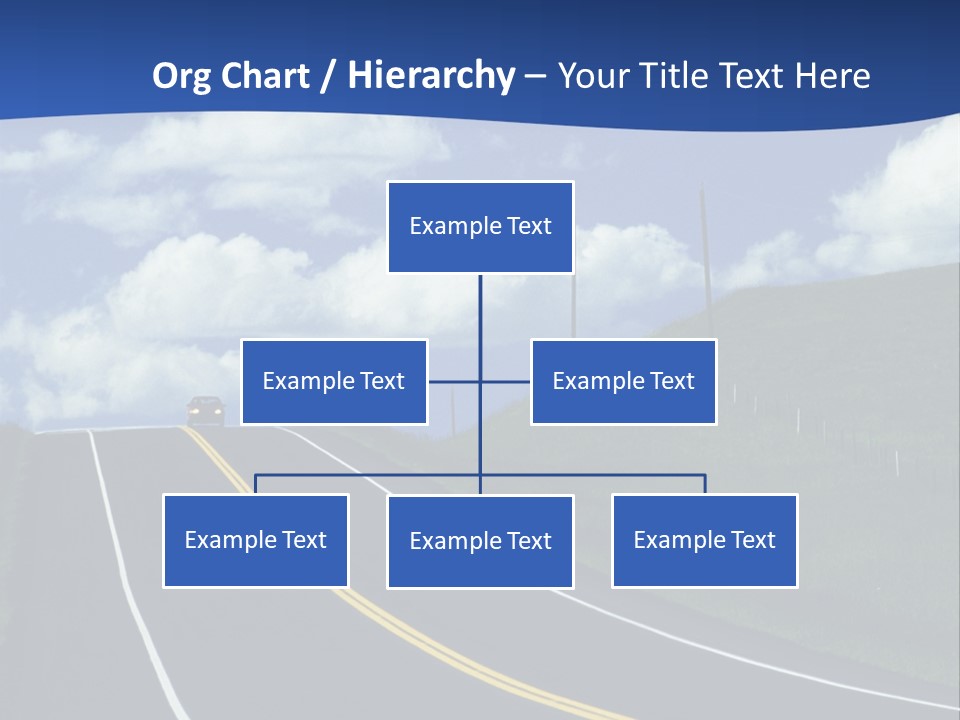 Org Chart / Hierarchy – Your Title Text Here

Example Text

Example Text

Example Text

Example Text

Example Text

Example Text